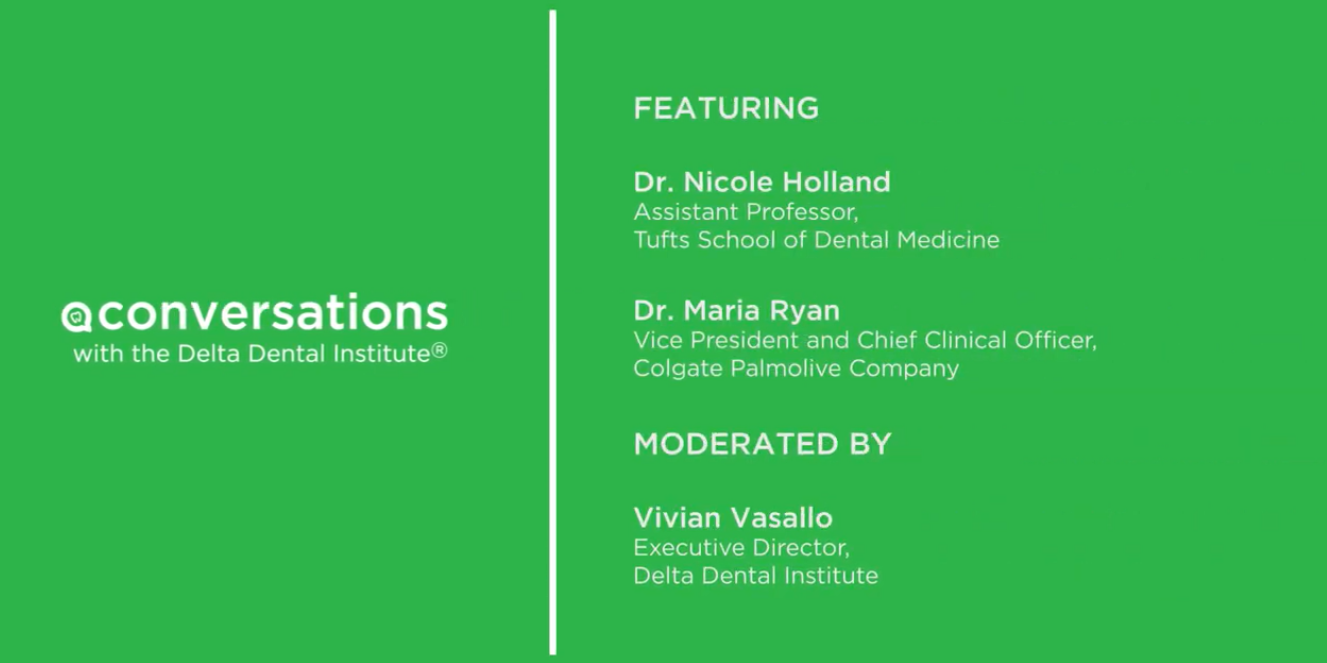 conversations
with the Delta Dental Institute®

FEATURING

Dr. Nicole Holland
Assistant Professor,
Tufts School of Dental Medicine

Dr. Maria Ryan
Vice President and Chief Clinical Officer,
Colgate Palmolive Company

MODERATED BY

Vivian Vasallo
Executive Director,
Delta Dental Institute